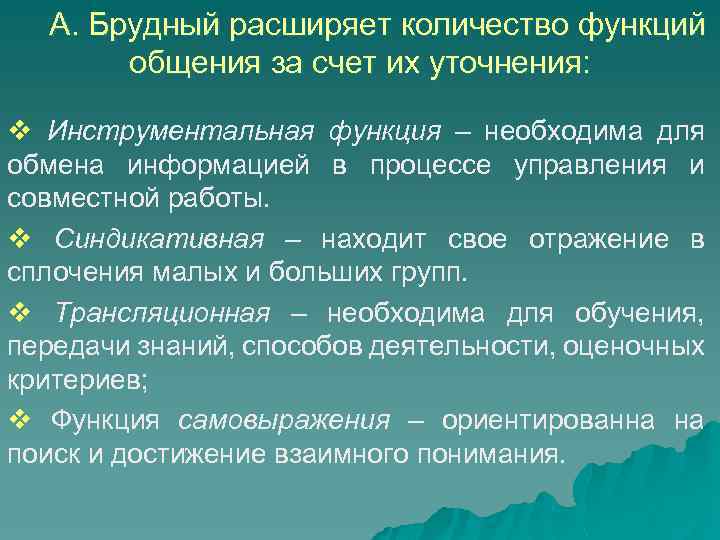 А. Брудный расширяет количество функций общения за счет их уточнения:

❖ Инструментальная функция – необходима для обмена информацией в процессе управления и совместной работы.

❖ Синдикативная – находит свое отражение в сплочения малых и больших групп.

❖ Трансляционная – необходима для обучения, передачи знаний, способов деятельности, оценочных критериев;

❖ Функция самовыражения – ориентированна на поиск и достижение взаимного понимания.